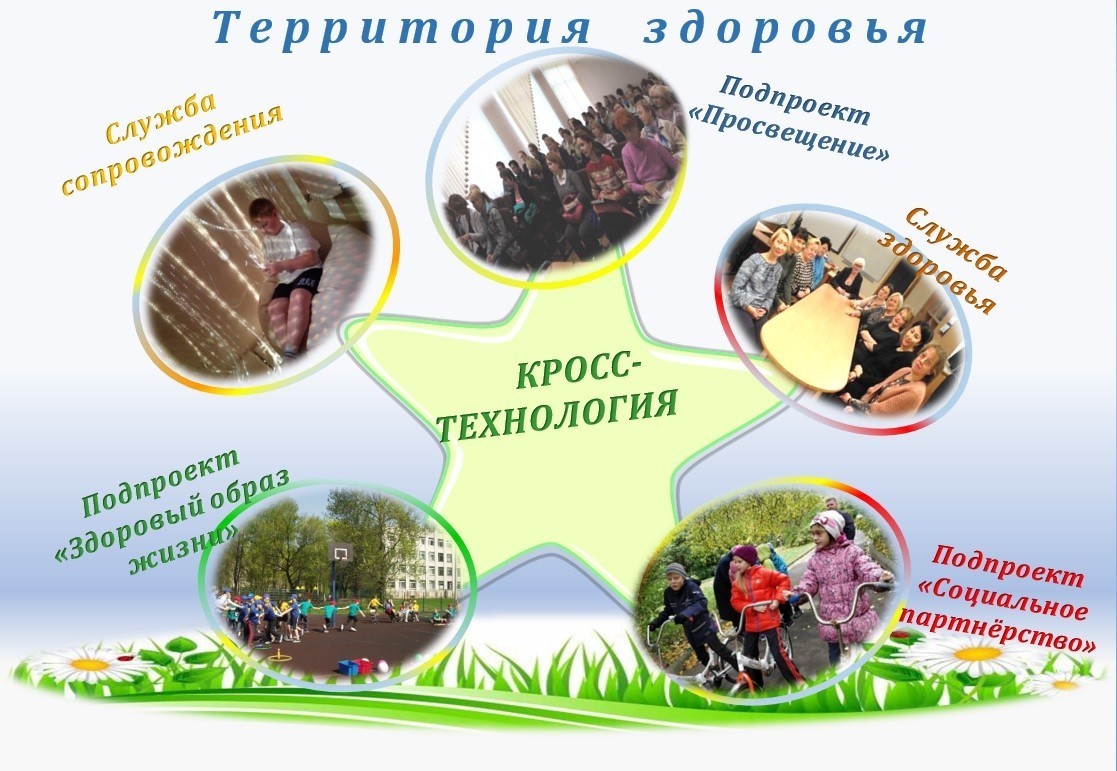 Территория здоровья

Служба сопровождения

Подпроект «Просвещение»

Служба здоровья

КРОСС-ТЕХНОЛОГИЯ

Подпроект «Здоровый образ жизни»

Подпроект «Социальное партнёрство»